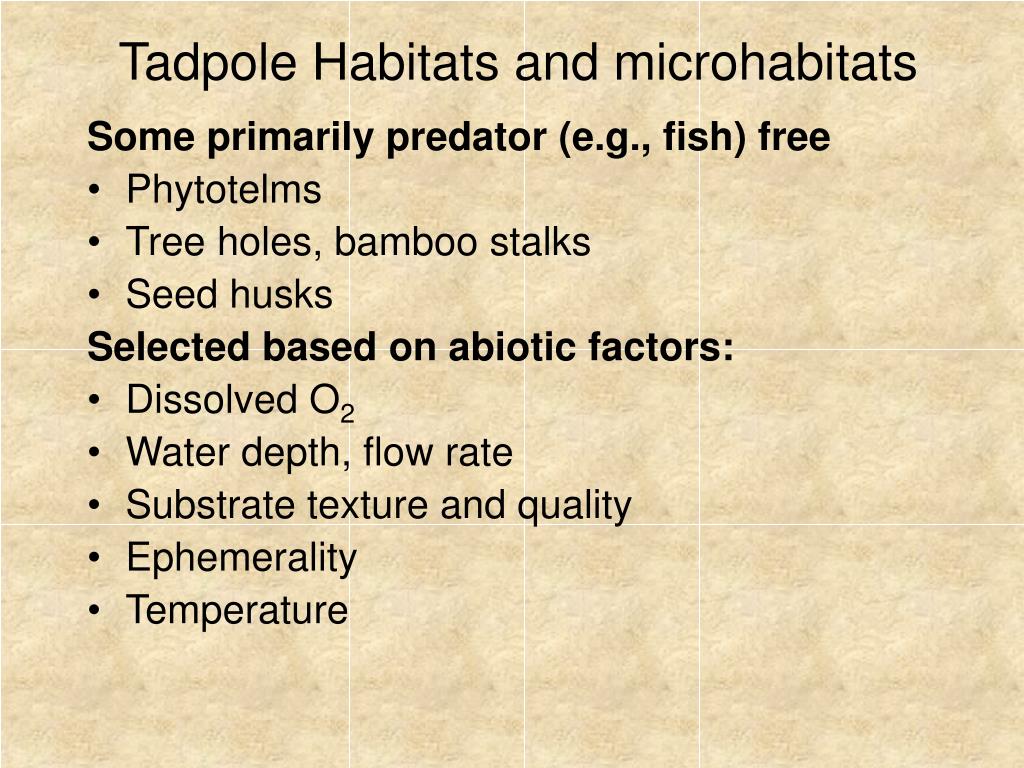 Tadpole Habitats and microhabitats

Some primarily predator (e.g., fish) free
• Phytotelms
• Tree holes, bamboo stalks
• Seed husks

Selected based on abiotic factors:
• Dissolved $O_2$
• Water depth, flow rate
• Substrate texture and quality
• Ephemerality
• Temperature